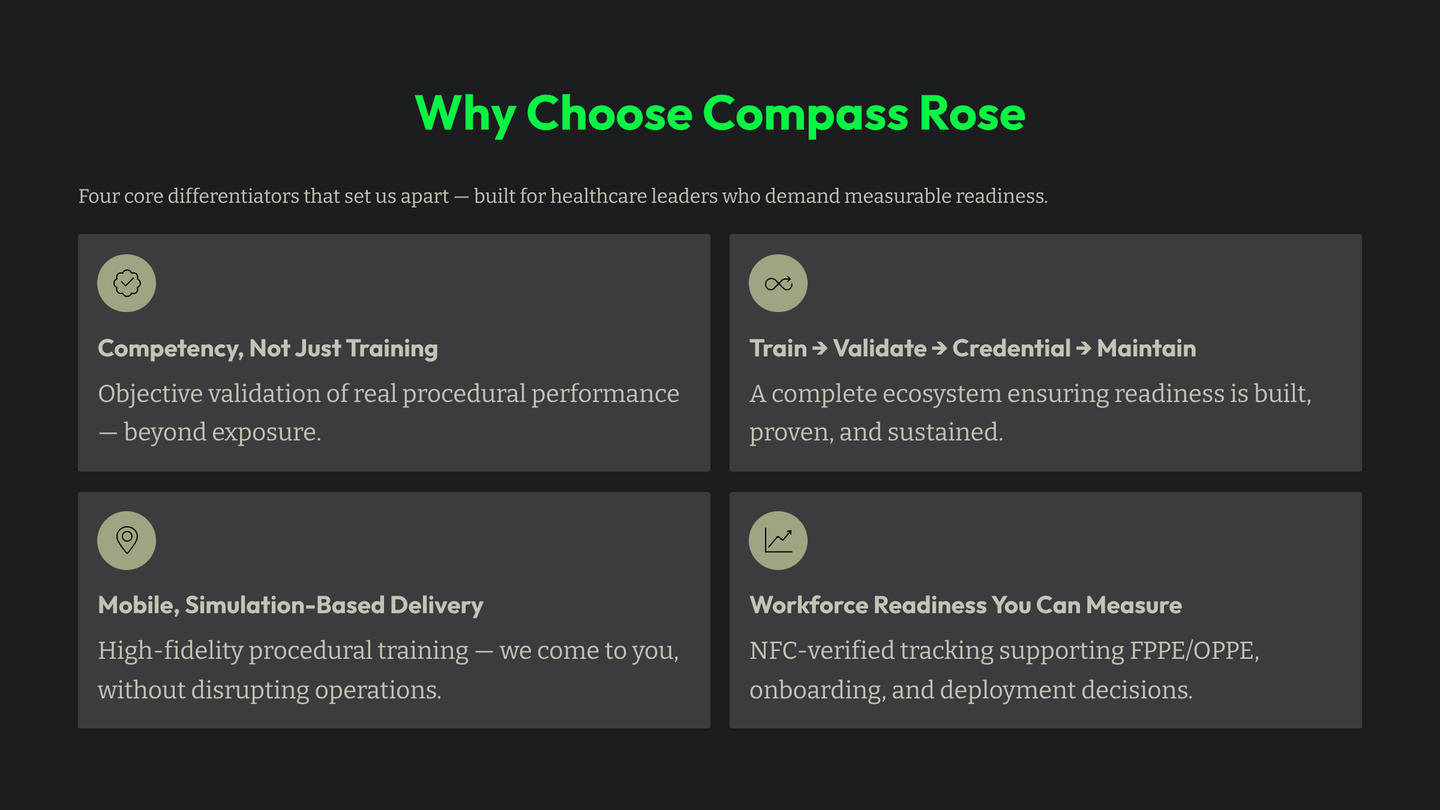 Why Choose Compass Rose

Four core differentiators that set us apart — built for healthcare leaders who demand measurable readiness.

Competency, Not Just Training

Objective validation of real procedural performance — beyond exposure.

Train → Validate → Credential → Maintain

A complete ecosystem ensuring readiness is built, proven, and sustained.

Mobile, Simulation-Based Delivery

High-fidelity procedural training — we come to you, without disrupting operations.

Workforce Readiness You Can Measure

NFC-verified tracking supporting FPPE/OPPE, onboarding, and deployment decisions.